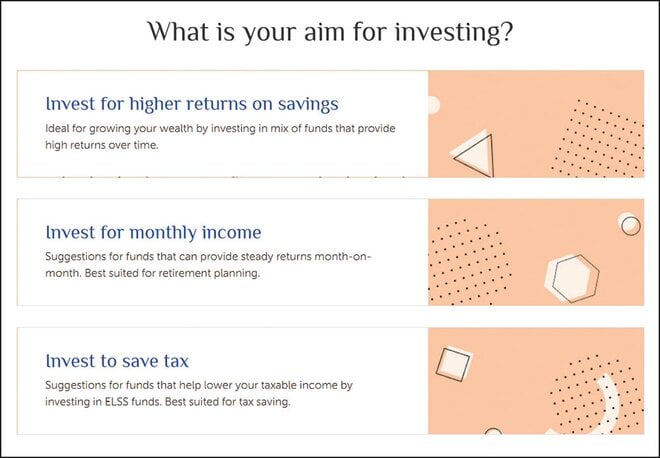 What is your aim for investing?

Invest for higher returns on savings

Ideal for growing your wealth by investing in mix of funds that provide high returns over time.

Invest for monthly income

Suggestions for funds that can provide steady returns month-on-month. Best suited for retirement planning.

Invest to save tax

Suggestions for funds that help lower your taxable income by investing in ELSS funds. Best suited for tax saving.